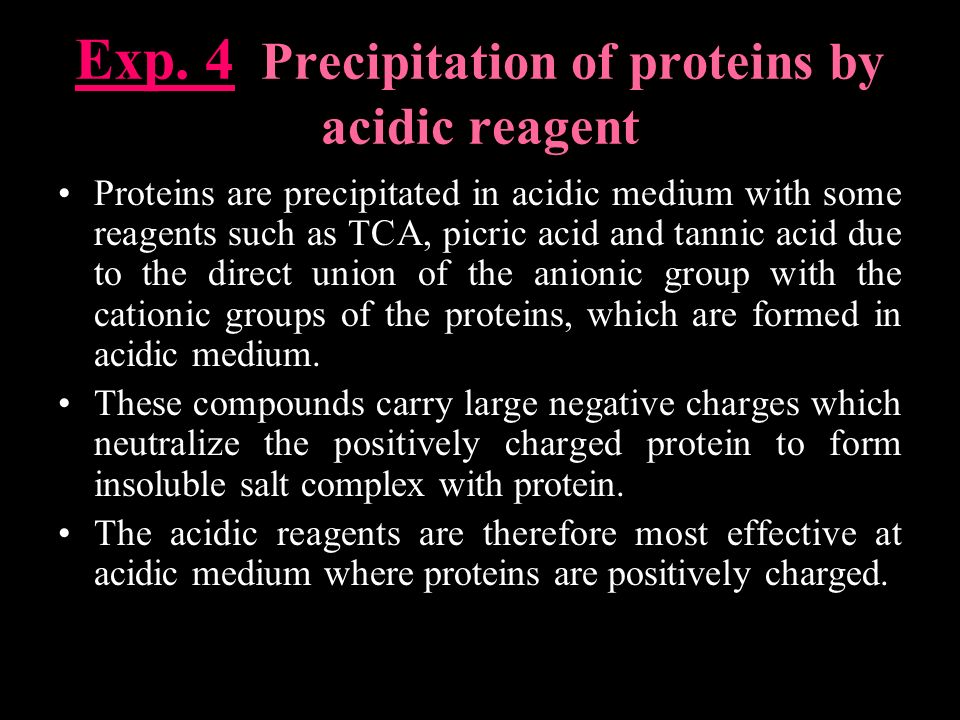 Exp. 4 Precipitation of proteins by acidic reagent

• Proteins are precipitated in acidic medium with some reagents such as TCA, picric acid and tannic acid due to the direct union of the anionic group with the cationic groups of the proteins, which are formed in acidic medium.

• These compounds carry large negative charges which neutralize the positively charged protein to form insoluble salt complex with protein.

• The acidic reagents are therefore most effective at acidic medium where proteins are positively charged.